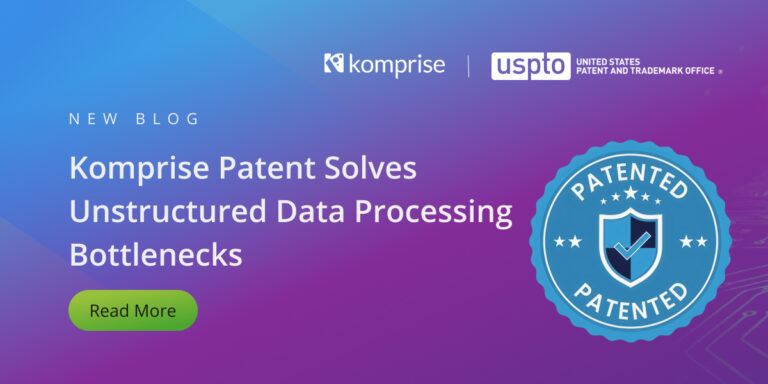 komprise | uspto UNITED STATES PATENT AND TRADEMARK OFFICE ®

NEW BLOG

Komprise Patent Solves Unstructured Data Processing Bottlenecks

Read More

PATENTED

PATENTED